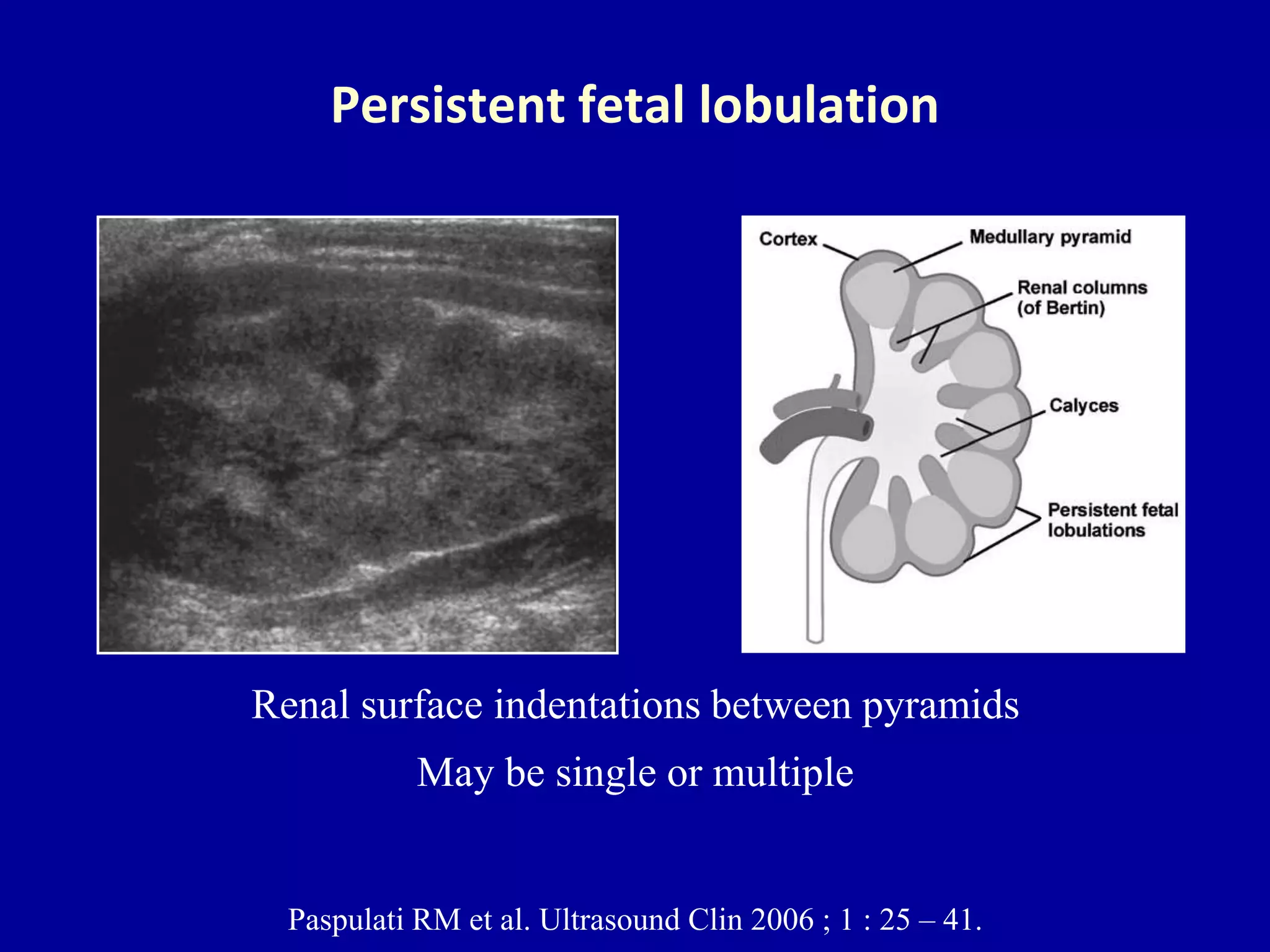 Persistent fetal lobulation

Cortex
Medullary pyramid
Renal columns (of Bertin)
Calyces
Persistent fetal lobulations

Renal surface indentations between pyramids

May be single or multiple

Paspulati RM et al. Ultrasound Clin 2006 ; 1 : 25 – 41.